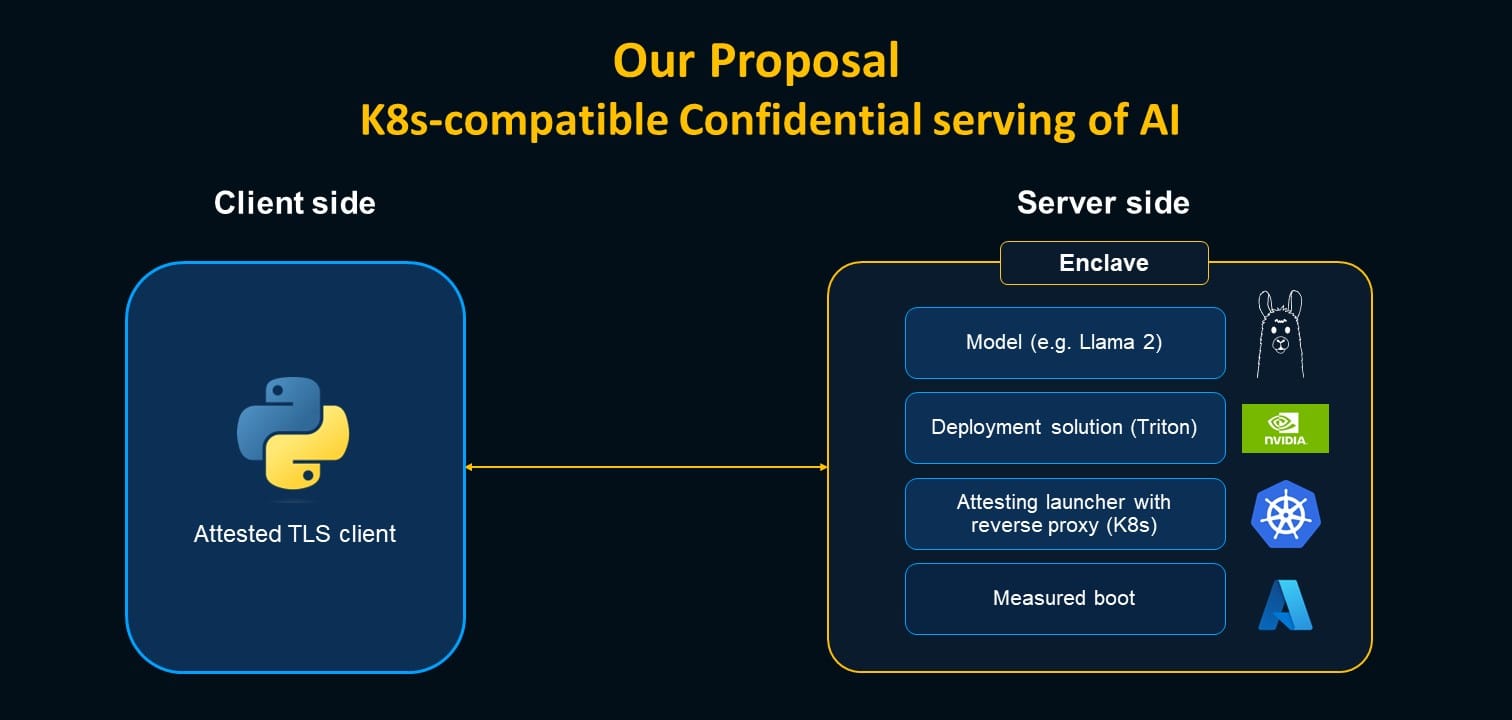 Our Proposal
K8s-compatible Confidential serving of AI

Client side

Attested TLS client

Server side

Enclave

Model (e.g. Llama 2)

Deployment solution (Triton)

NVIDIA

Attesting launcher with reverse proxy (K8s)

Measured boot